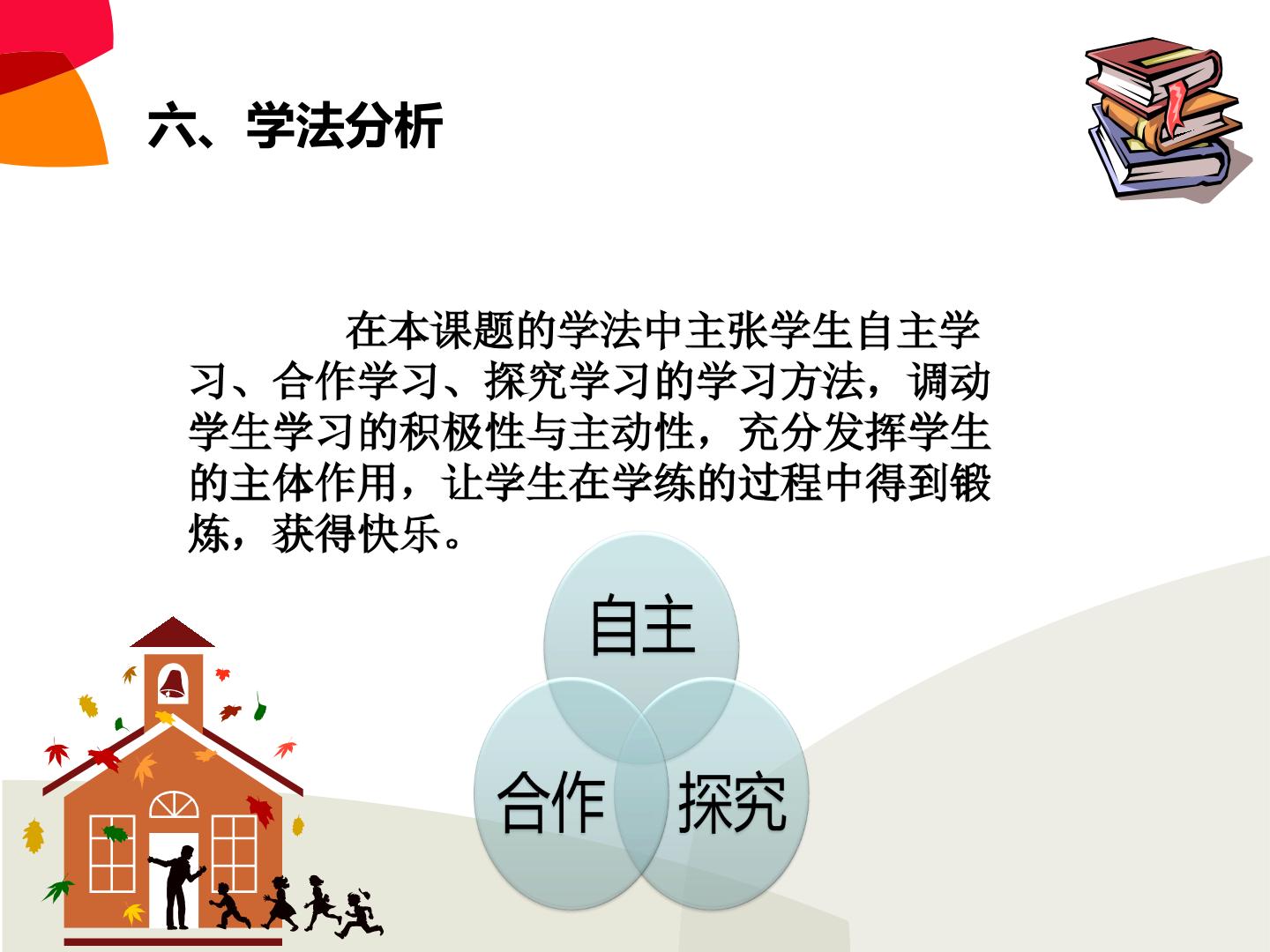 六、学法分析

在本课题的学法中主张学生自主学习、合作学习、探究学习的学习方法，调动学生学习的积极性与主动性，充分发挥学生的主体作用，让学生在学练的过程中得到锻炼，获得快乐。

自主

合作

探究